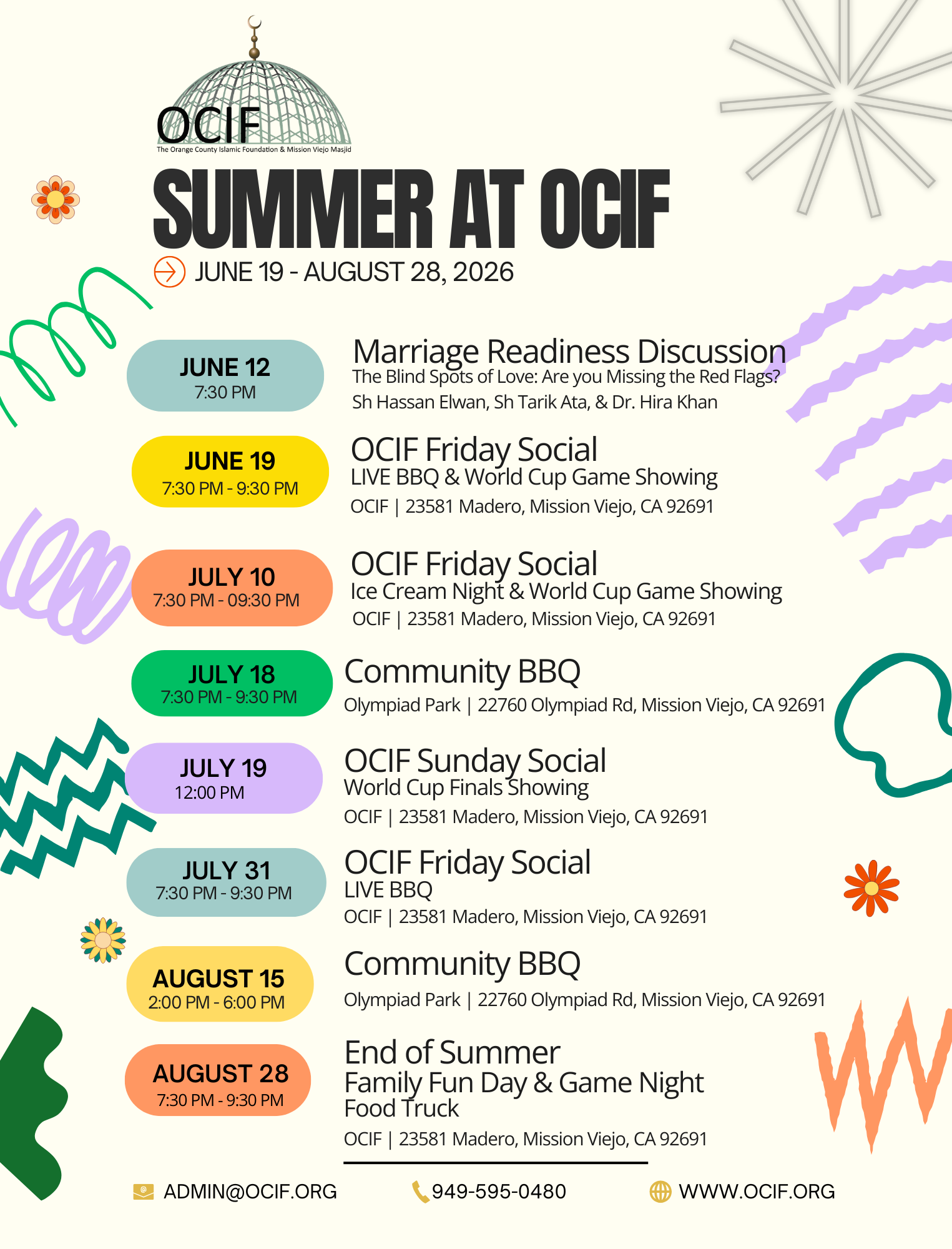 OCIF
The Orange County Islamic Foundation & Mission Viejo Masjid

SUMMER AT OCIF

JUNE 19 - AUGUST 28, 2026

JUNE 12
7:30 PM

Marriage Readiness Discussion
The Blind Spots of Love: Are you Missing the Red Flags?
Sh Hassan Elwan, Sh Tarik Ata, & Dr. Hira Khan

JUNE 19
7:30 PM - 9:30 PM

OCIF Friday Social
LIVE BBQ & World Cup Game Showing
OCIF | 23581 Madero, Mission Viejo, CA 92691

JULY 10
7:30 PM - 09:30 PM

OCIF Friday Social
Ice Cream Night & World Cup Game Showing
OCIF | 23581 Madero, Mission Viejo, CA 92691

JULY 18
7:30 PM - 9:30 PM

Community BBQ
Olympiad Park | 22760 Olympiad Rd, Mission Viejo, CA 92691

JULY 19
12:00 PM

OCIF Sunday Social
World Cup Finals Showing
OCIF | 23581 Madero, Mission Viejo, CA 92691

JULY 31
7:30 PM - 9:30 PM

OCIF Friday Social
LIVE BBQ
OCIF | 23581 Madero, Mission Viejo, CA 92691

AUGUST 15
2:00 PM - 6:00 PM

Community BBQ
Olympiad Park | 22760 Olympiad Rd, Mission Viejo, CA 92691

AUGUST 28
7:30 PM - 9:30 PM

End of Summer
Family Fun Day & Game Night
Food Truck
OCIF | 23581 Madero, Mission Viejo, CA 92691

ADMIN@OCIF.ORG
949-595-0480
WWW.OCIF.ORG